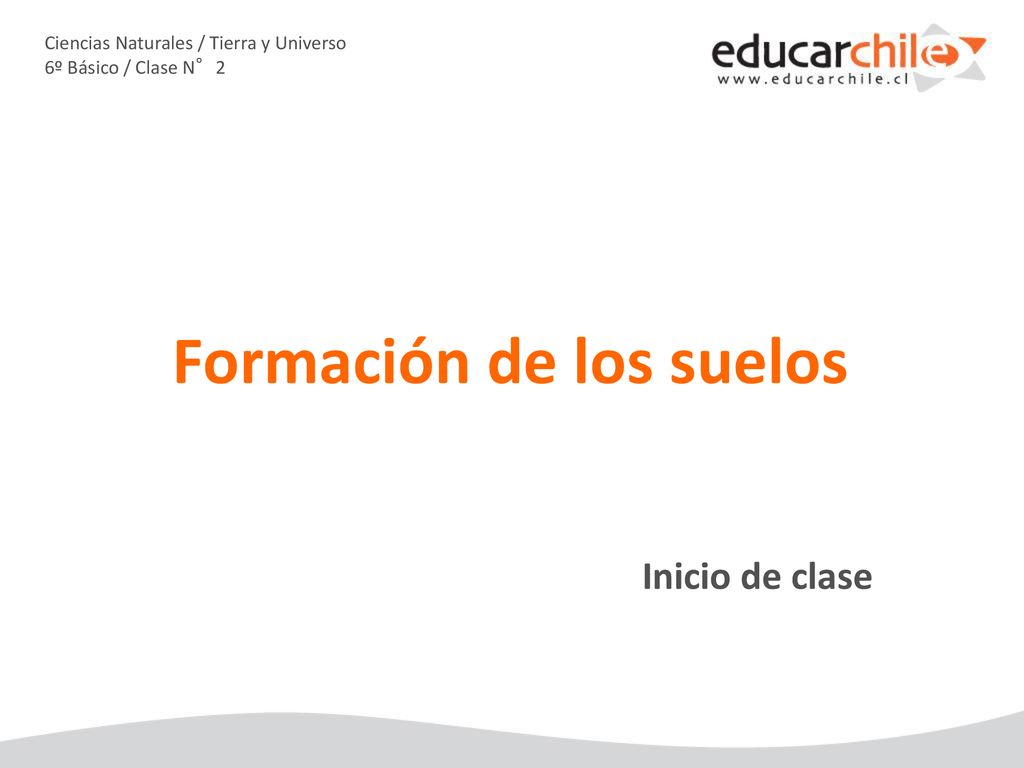 Ciencias Naturales / Tierra y Universo
6º Básico / Clase N° 2

educarchile
www.educarchile.cl

Formación de los suelos

Inicio de clase